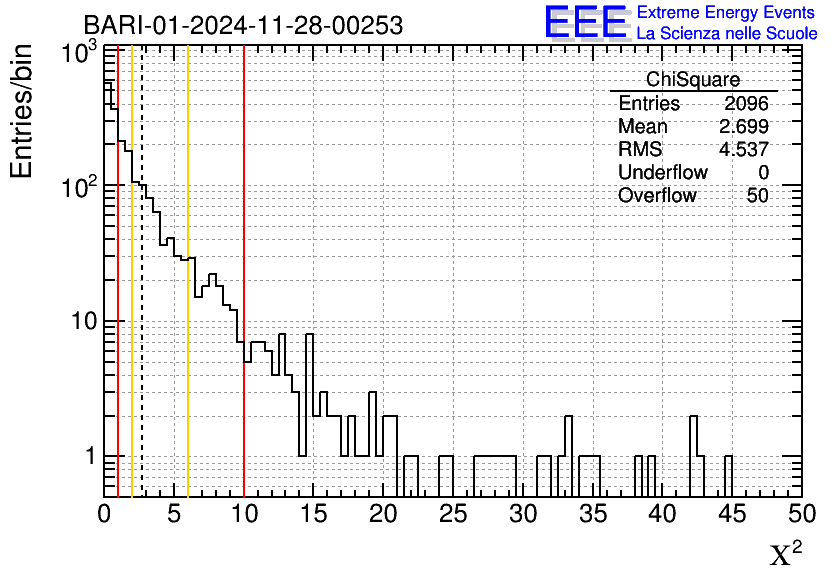 BARI-01-2024-11-28-00253

EEE Extreme Energy Events
La Scienza nelle Scuole

Entries/bin

$10^3$

$10^2$

10

1

| ChiSquare | |
|---|---|
| Entries | 2096 |
| Mean | 2.699 |
| RMS | 4.537 |
| Underflow | 0 |
| Overflow | 50 |

0 5 10 15 20 25 30 35 40 45 50

$\chi^2$